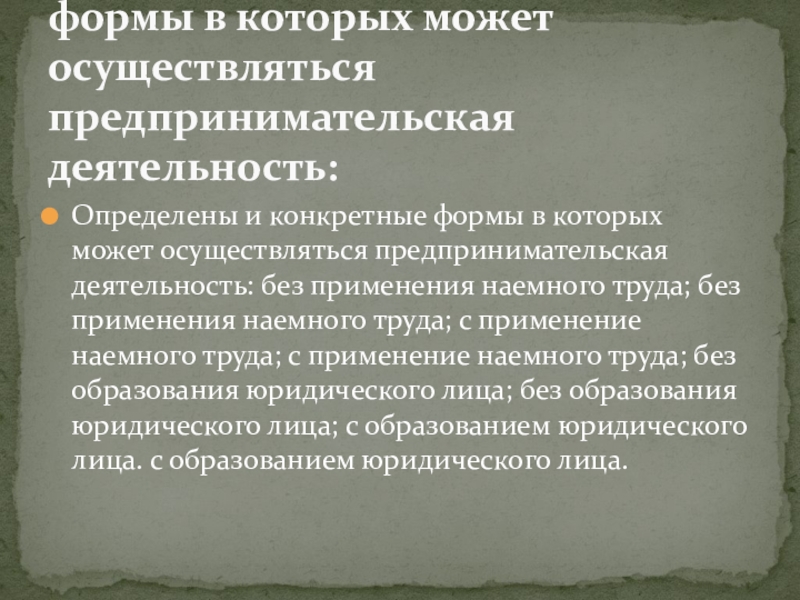 формы в которых может осуществляться предпринимательская деятельность:

Определены и конкретные формы в которых может осуществляться предпринимательская деятельность: без применения наемного труда; без применения наемного труда; с применение наемного труда; с применение наемного труда; без образования юридического лица; без образования юридического лица; с образованием юридического лица. с образованием юридического лица.